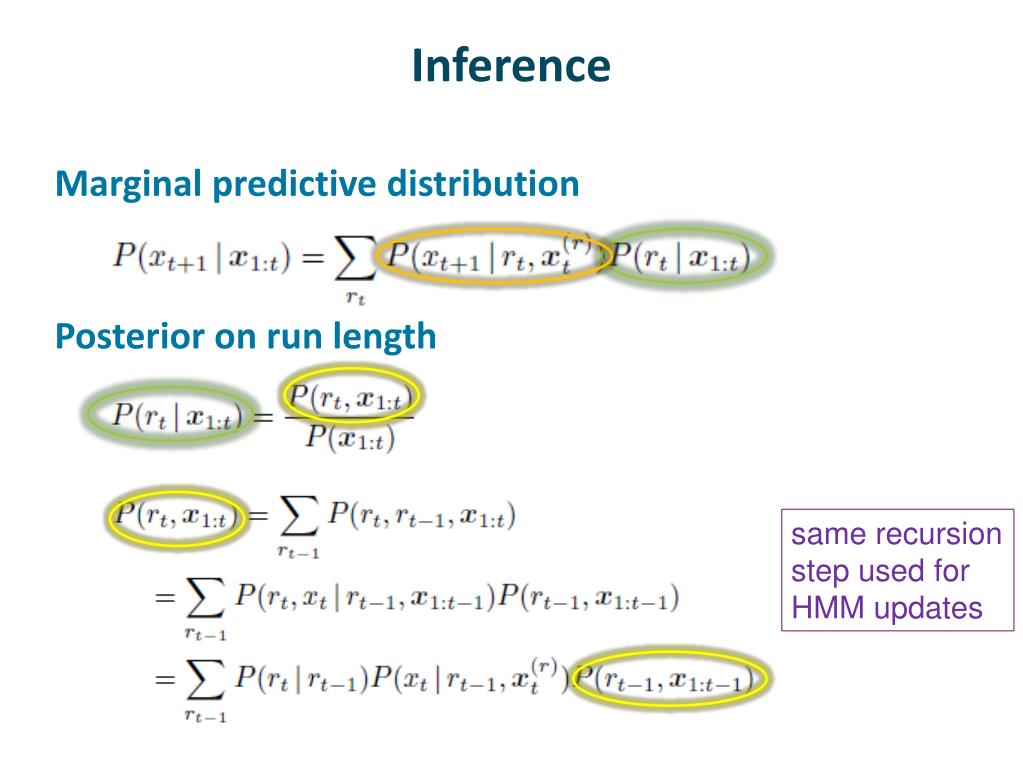 Inference

Marginal predictive distribution

$P(x_{t+1} \mid \boldsymbol{x}_{1:t}) = \sum_{r_t} P(x_{t+1} \mid r_t, \boldsymbol{x}_t^{(r)}) P(r_t \mid \boldsymbol{x}_{1:t})$

Posterior on run length

$P(r_t \mid \boldsymbol{x}_{1:t}) = \frac{P(r_t, \boldsymbol{x}_{1:t})}{P(\boldsymbol{x}_{1:t})}$

$P(r_t, \boldsymbol{x}_{1:t}) = \sum_{r_{t-1}} P(r_t, r_{t-1}, \boldsymbol{x}_{1:t})$

$= \sum_{r_{t-1}} P(r_t, x_t \mid r_{t-1}, \boldsymbol{x}_{1:t-1}) P(r_{t-1}, \boldsymbol{x}_{1:t-1})$

$= \sum_{r_{t-1}} P(r_t \mid r_{t-1}) P(x_t \mid r_{t-1}, \boldsymbol{x}_t^{(r)}) P(r_{t-1}, \boldsymbol{x}_{1:t-1})$

same recursion step used for HMM updates